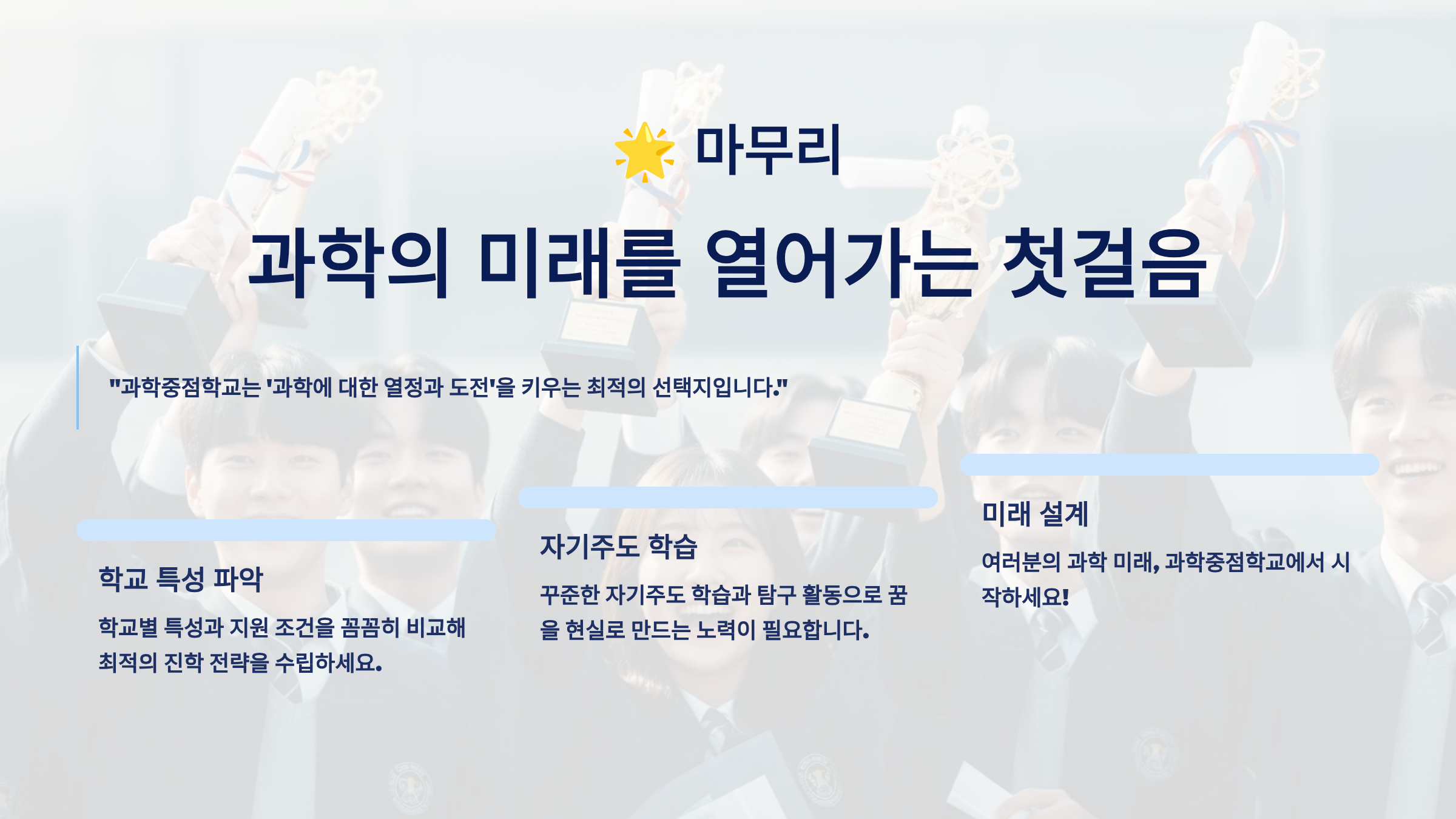 🌟 마무리

과학의 미래를 열어가는 첫걸음

"과학중점학교는 '과학에 대한 열정과 도전'을 키우는 최적의 선택지입니다."

학교 특성 파악

학교별 특성과 지원 조건을 꼼꼼히 비교해 최적의 진학 전략을 수립하세요.

자기주도 학습

꾸준한 자기주도 학습과 탐구 활동으로 꿈을 현실로 만드는 노력이 필요합니다.

미래 설계

여러분의 과학 미래, 과학중점학교에서 시작하세요!